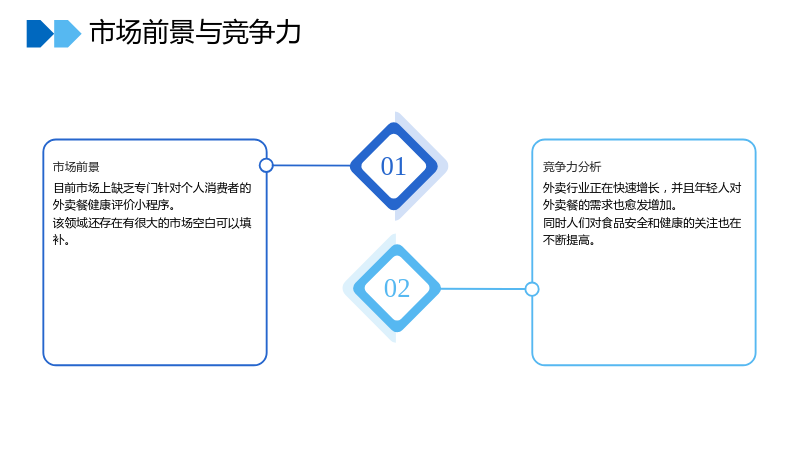 市场前景与竞争力

市场前景

目前市场上缺乏专门针对个人消费者的外卖餐健康评价小程序。

该领域还存在有很大的市场空白可以填补。

01

02

竞争力分析

外卖行业正在快速增长，并且年轻人对外卖餐的需求也愈发增加。

同时人们对食品安全和健康的关注也在不断提高。